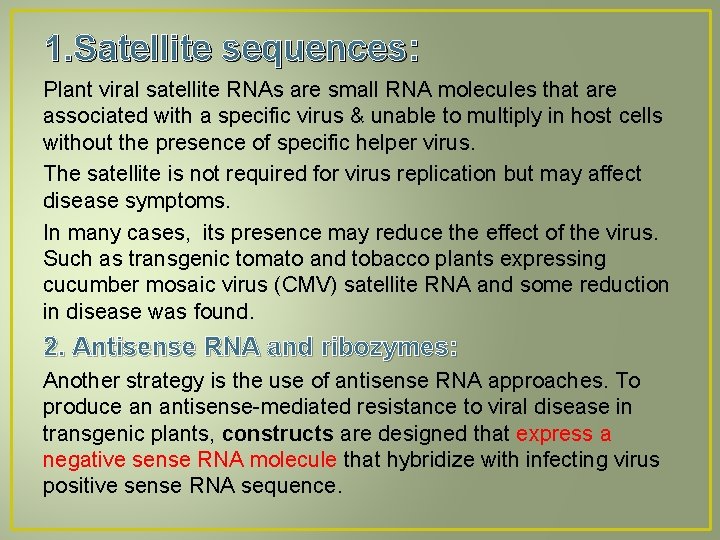 1.Satellite sequences:

Plant viral satellite RNAs are small RNA molecules that are associated with a specific virus & unable to multiply in host cells without the presence of specific helper virus.

The satellite is not required for virus replication but may affect disease symptoms.

In many cases, its presence may reduce the effect of the virus. Such as transgenic tomato and tobacco plants expressing cucumber mosaic virus (CMV) satellite RNA and some reduction in disease was found.

2. Antisense RNA and ribozymes:

Another strategy is the use of antisense RNA approaches. To produce an antisense-mediated resistance to viral disease in transgenic plants, constructs are designed that express a negative sense RNA molecule that hybridize with infecting virus positive sense RNA sequence.